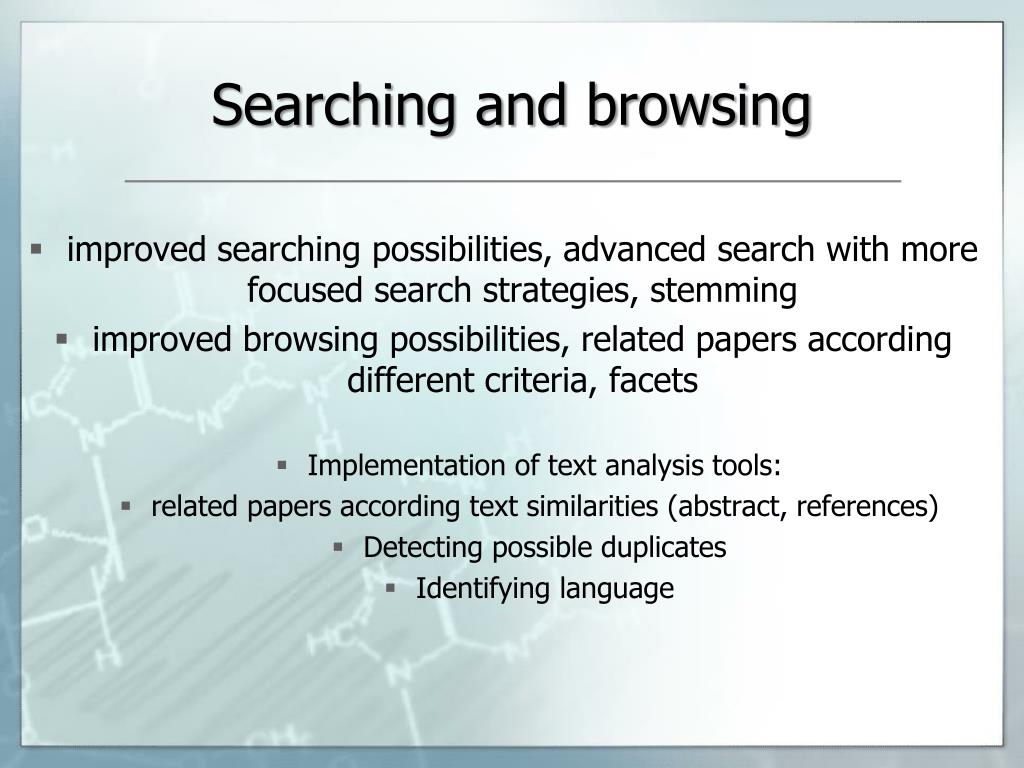 Searching and browsing

▪ improved searching possibilities, advanced search with more focused search strategies, stemming

▪ improved browsing possibilities, related papers according different criteria, facets

▪ Implementation of text analysis tools:

▪ related papers according text similarities (abstract, references)

▪ Detecting possible duplicates

▪ Identifying language